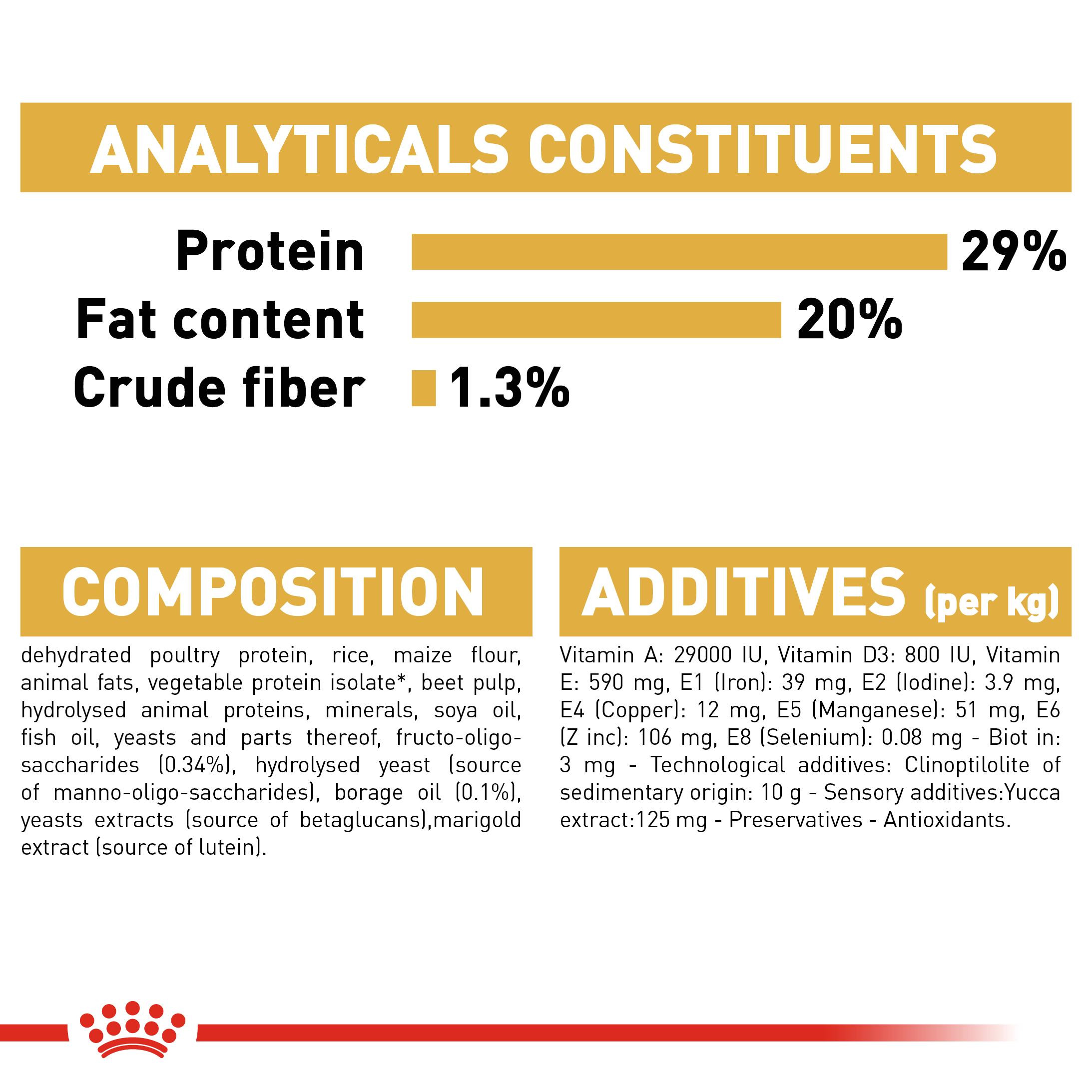 ANALYTICALS CONSTITUENTS

Protein 29%
Fat content 20%
Crude fiber 1.3%

COMPOSITION

dehydrated poultry protein, rice, maize flour, animal fats, vegetable protein isolate*, beet pulp, hydrolysed animal proteins, minerals, soya oil, fish oil, yeasts and parts thereof, fructo-oligo-saccharides (0.34%), hydrolysed yeast (source of manno-oligo-saccharides), borage oil (0.1%), yeasts extracts (source of betaglucans),marigold extract (source of lutein).

ADDITIVES (per kg)

Vitamin A: 29000 IU, Vitamin D3: 800 IU, Vitamin E: 590 mg, E1 (Iron): 39 mg, E2 (Iodine): 3.9 mg, E4 (Copper): 12 mg, E5 (Manganese): 51 mg, E6 (Z inc): 106 mg, E8 (Selenium): 0.08 mg - Biot in: 3 mg - Technological additives: Clinoptilolite of sedimentary origin: 10 g - Sensory additives:Yucca extract:125 mg - Preservatives - Antioxidants.